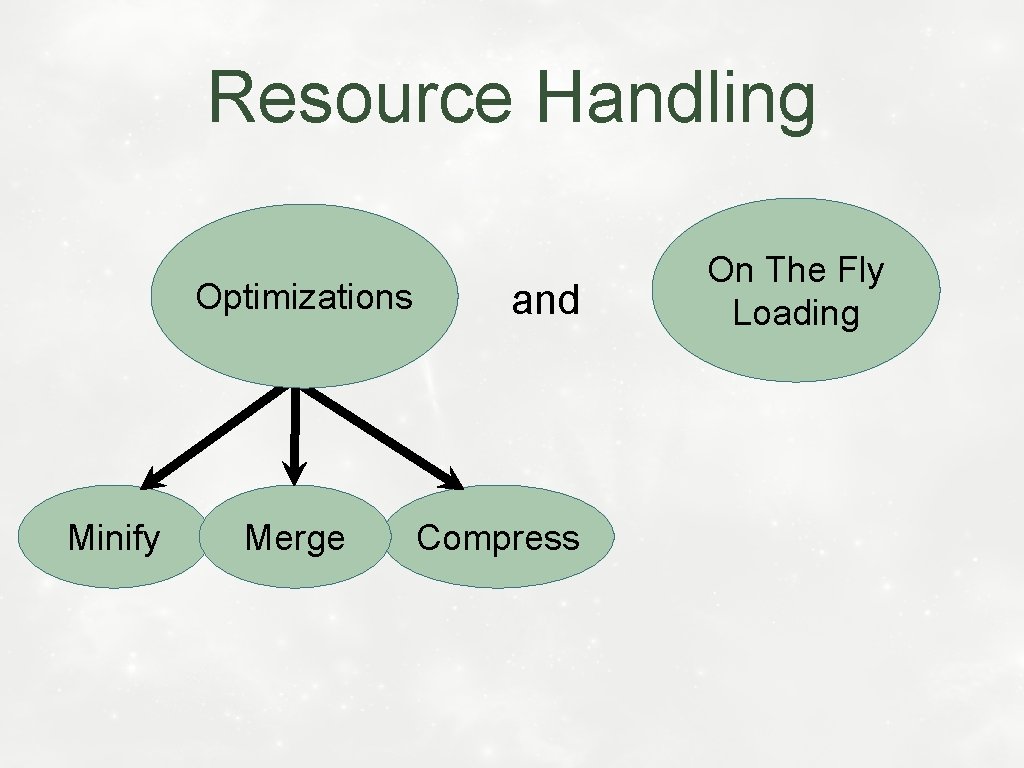 Resource Handling

Optimizations

and

On The Fly Loading

Minify

Merge

Compress